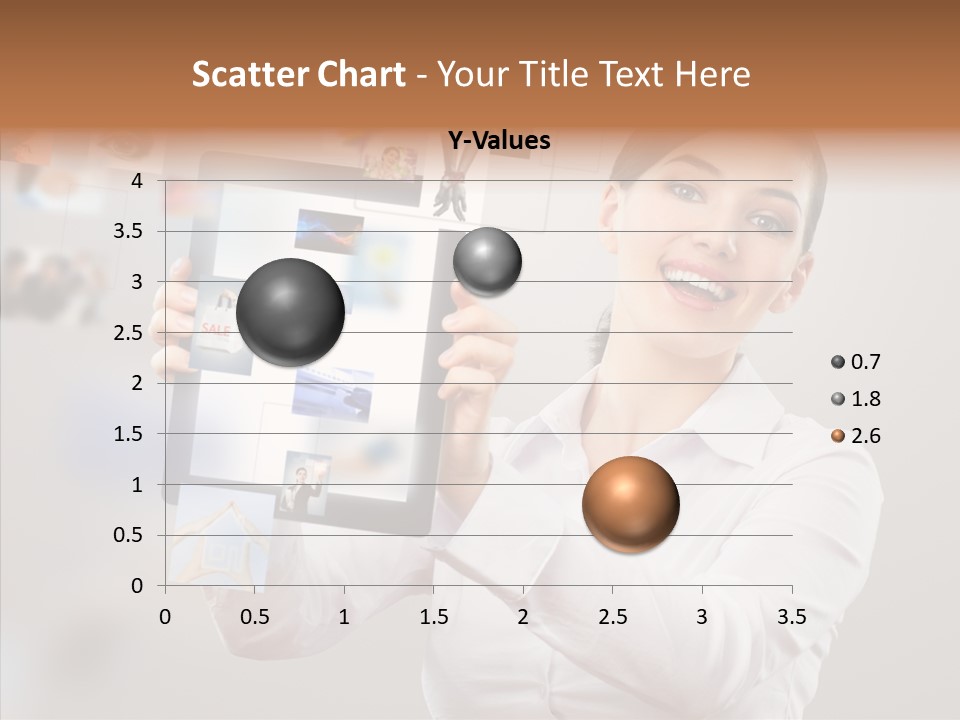 Scatter Chart - Your Title Text Here

Y-Values

4
3.5
3
2.5
2
1.5
1
0.5
0

0 0.5 1 1.5 2 2.5 3 3.5

0.7
1.8
2.6

SALE